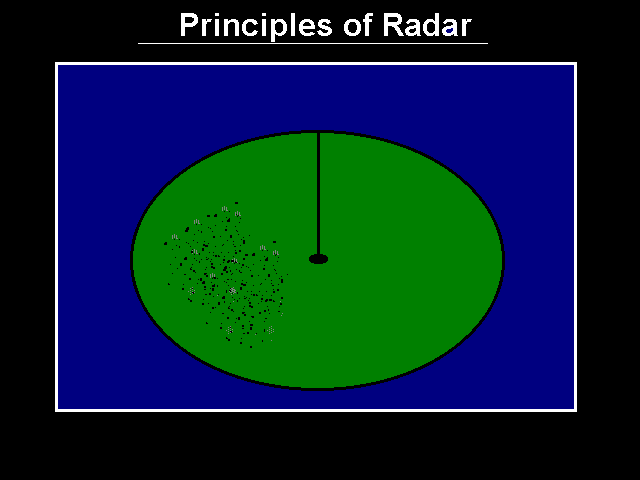 Principles of Radar